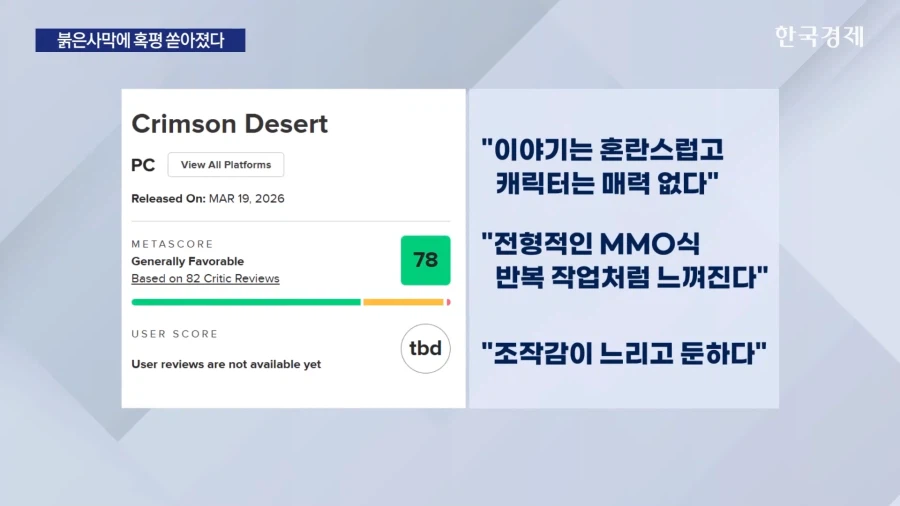 붉은사막에 혹평 쏟아졌다

한국경제

Crimson Desert

PC View All Platforms

Released On: MAR 19, 2026

METASCORE
Generally Favorable
Based on 82 Critic Reviews

78

USER SCORE
User reviews are not available yet

tbd

"이야기는 혼란스럽고 캐릭터는 매력 없다"

"전형적인 MMO식 반복 작업처럼 느껴진다"

"조작감이 느리고 둔하다"